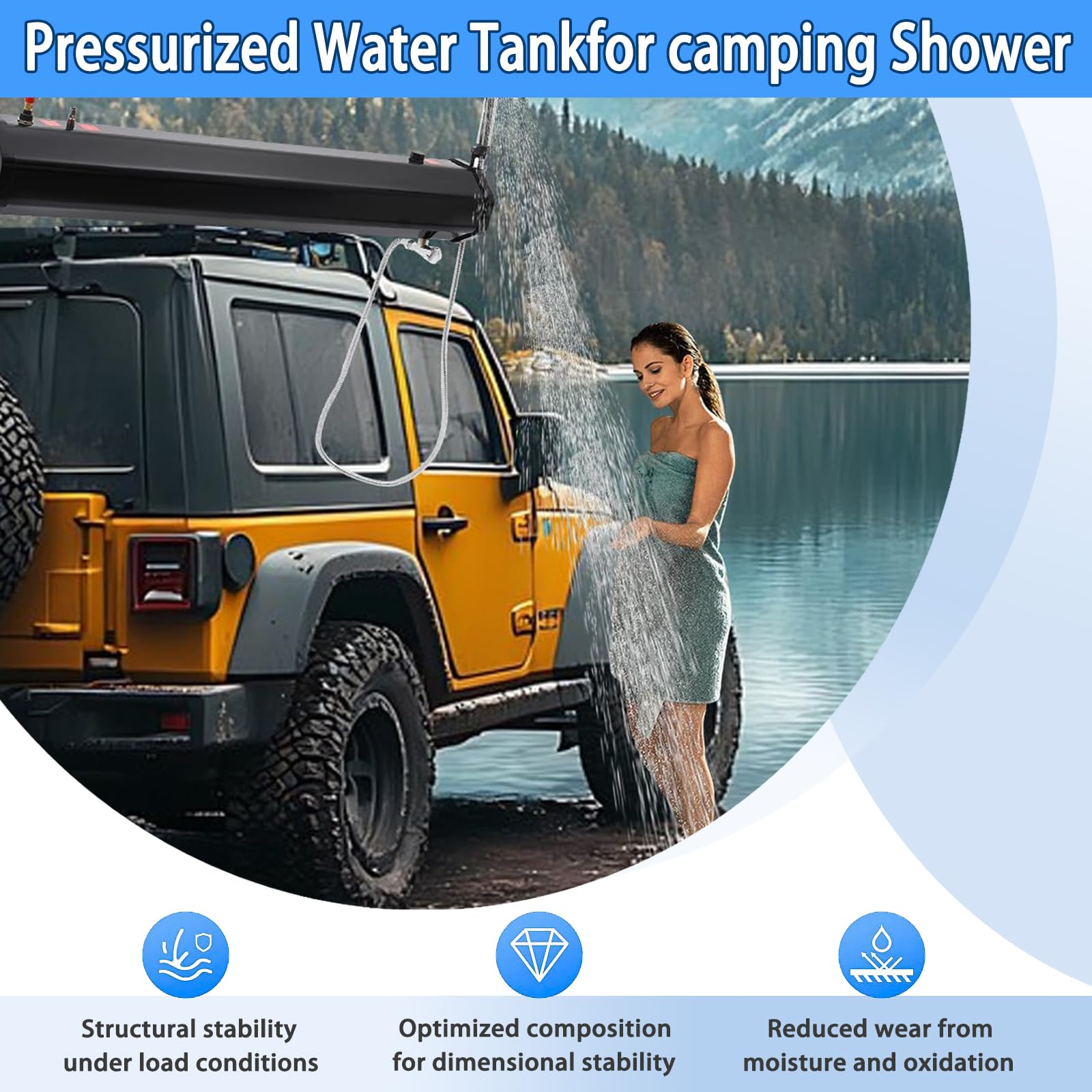 Pressurized Water Tankfor camping Shower

Structural stability under load conditions

Optimized composition for dimensional stability

Reduced wear from moisture and oxidation